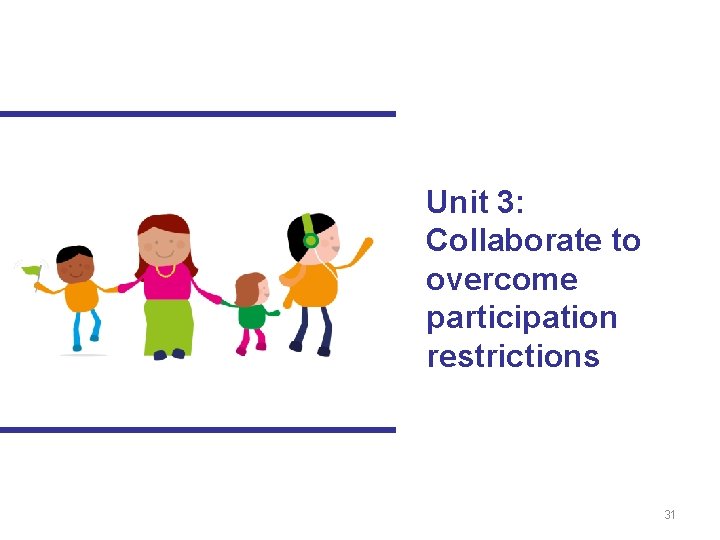 Unit 3:
Collaborate to overcome participation restrictions

31